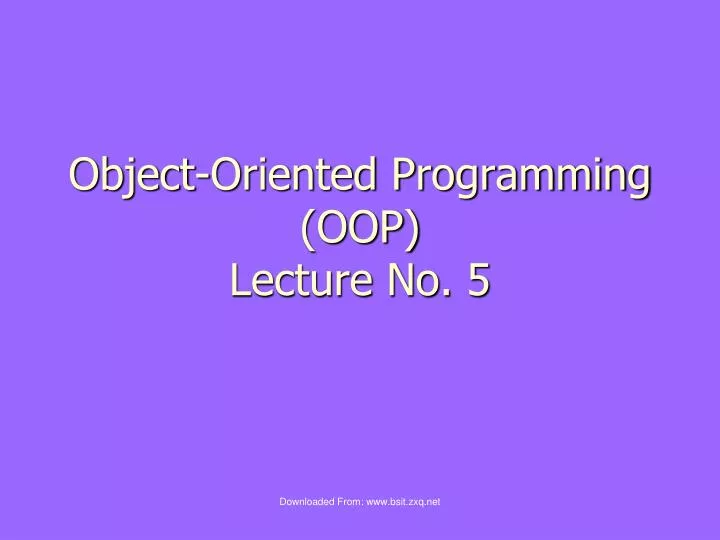 Object-Oriented Programming (OOP)
Lecture No. 5

Downloaded From: www.bsit.zxq.net